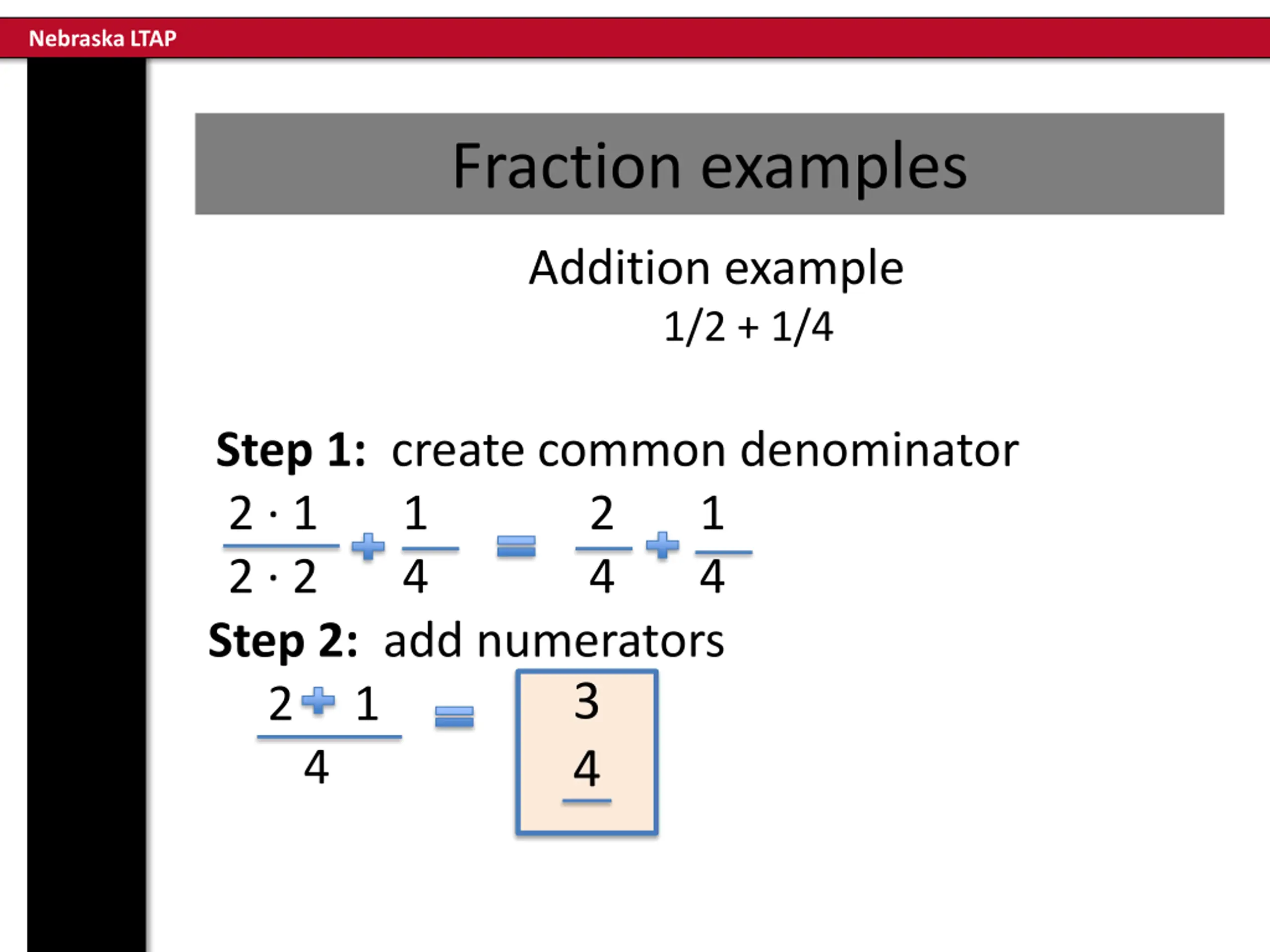 Nebraska LTAP

Fraction examples

Addition example
1/2 + 1/4

**Step 1:** create common denominator

$\frac{2 \cdot 1}{2 \cdot 2} + \frac{1}{4} = \frac{2}{4} + \frac{1}{4}$

**Step 2:** add numerators

$\frac{2 + 1}{4} = \frac{3}{4}$